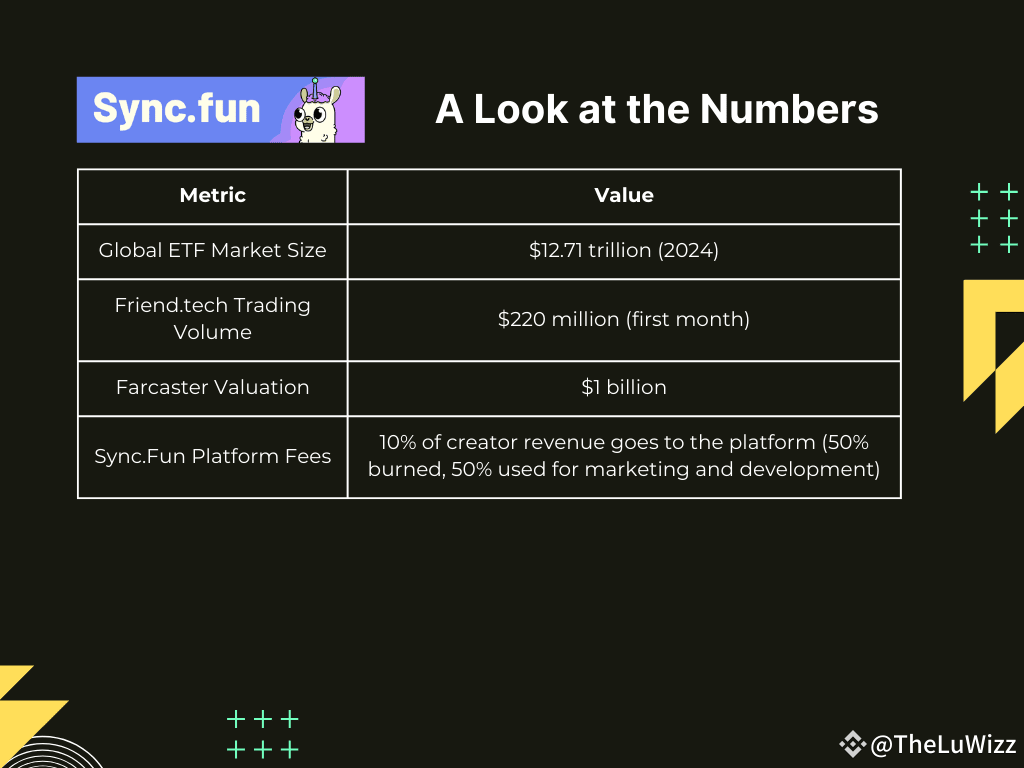 Sync.fun

A Look at the Numbers

| Metric | Value |
|---|---|
| Global ETF Market Size | \$12.71 trillion (2024) |
| Friend.tech Trading Volume | \$220 million (first month) |
| Farcaster Valuation | \$1 billion |
| Sync.Fun Platform Fees | 10% of creator revenue goes to the platform (50% burned, 50% used for marketing and development) |

@TheLuWizz